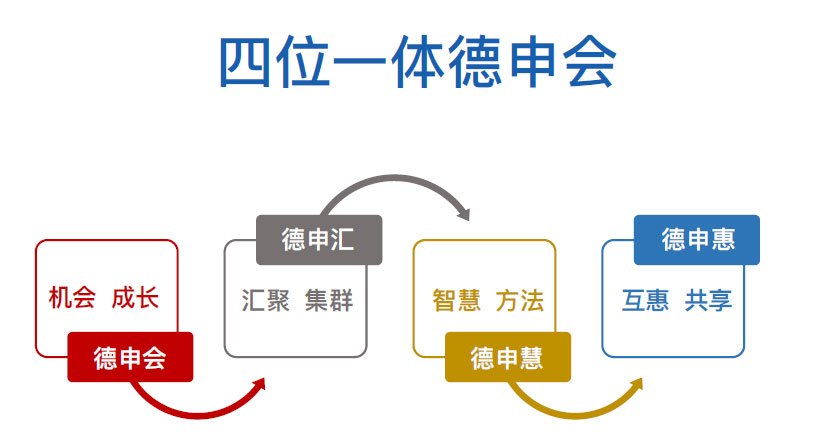 四位一体德申会

机会 成长

德申会

德申汇

汇聚 集群

智慧 方法

德申慧

德申惠

互惠 共享